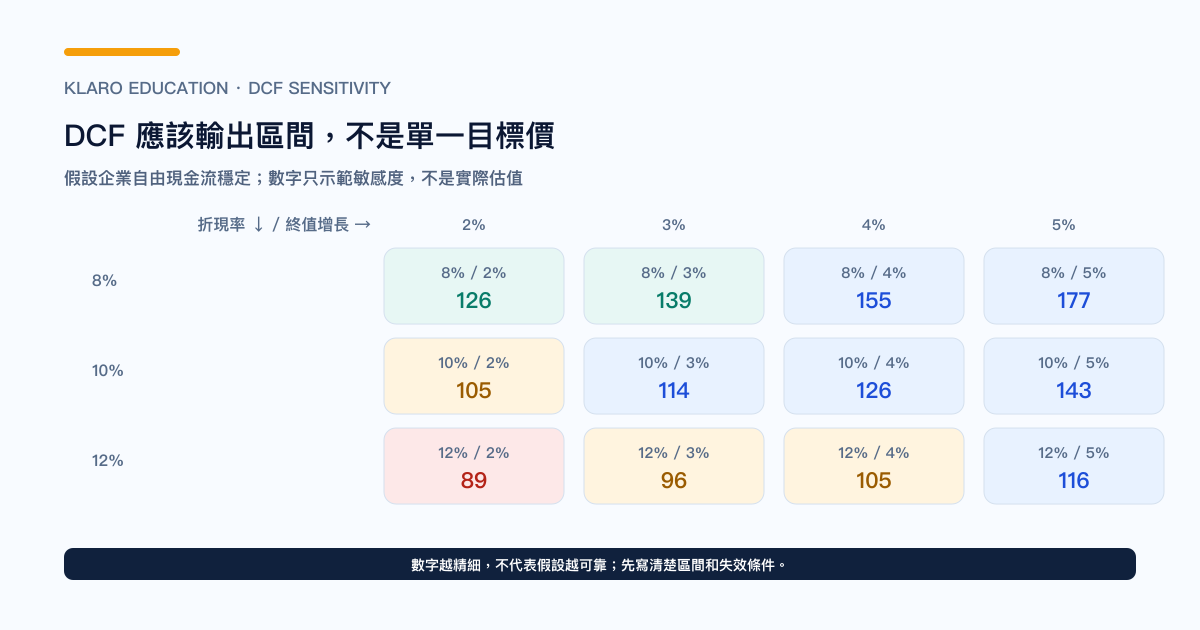 KLARO EDUCATION · DCF SENSITIVITY

DCF 應該輸出區間，不是單一目標價

假設企業自由現金流穩定；數字只示範敏感度，不是實際估值

| 折現率 ↓ / 終值增長 → | 2% | 3% | 4% | 5% |
|---|---|---|---|---|
| 8% | 8% / 2% 126 | 8% / 3% 139 | 8% / 4% 155 | 8% / 5% 177 |
| 10% | 10% / 2% 105 | 10% / 3% 114 | 10% / 4% 126 | 10% / 5% 143 |
| 12% | 12% / 2% 89 | 12% / 3% 96 | 12% / 4% 105 | 12% / 5% 116 |

數字越精細，不代表假設越可靠；先寫清楚區間和失效條件。